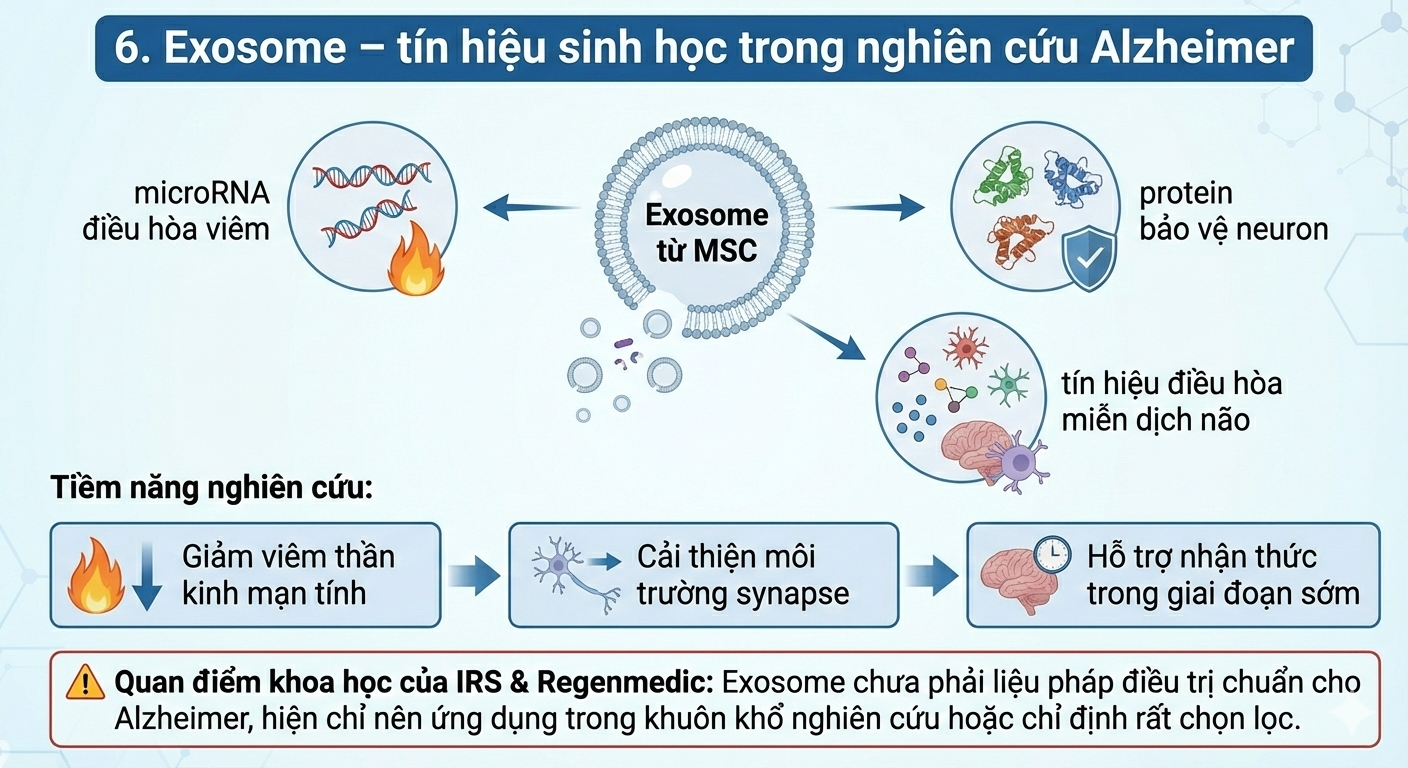 6. Exosome – tín hiệu sinh học trong nghiên cứu Alzheimer

microRNA điều hòa viêm

Exosome từ MSC

protein bảo vệ neuron

tín hiệu điều hòa miễn dịch não

Tiềm năng nghiên cứu:

Giảm viêm thần kinh mạn tính

Cải thiện môi trường synapse

Hỗ trợ nhận thức trong giai đoạn sớm

Quan điểm khoa học của IRS & Regenmedic: Exosome chưa phải liệu pháp điều trị chuẩn cho Alzheimer, hiện chỉ nên ứng dụng trong khuôn khổ nghiên cứu hoặc chỉ định rất chọn lọc.